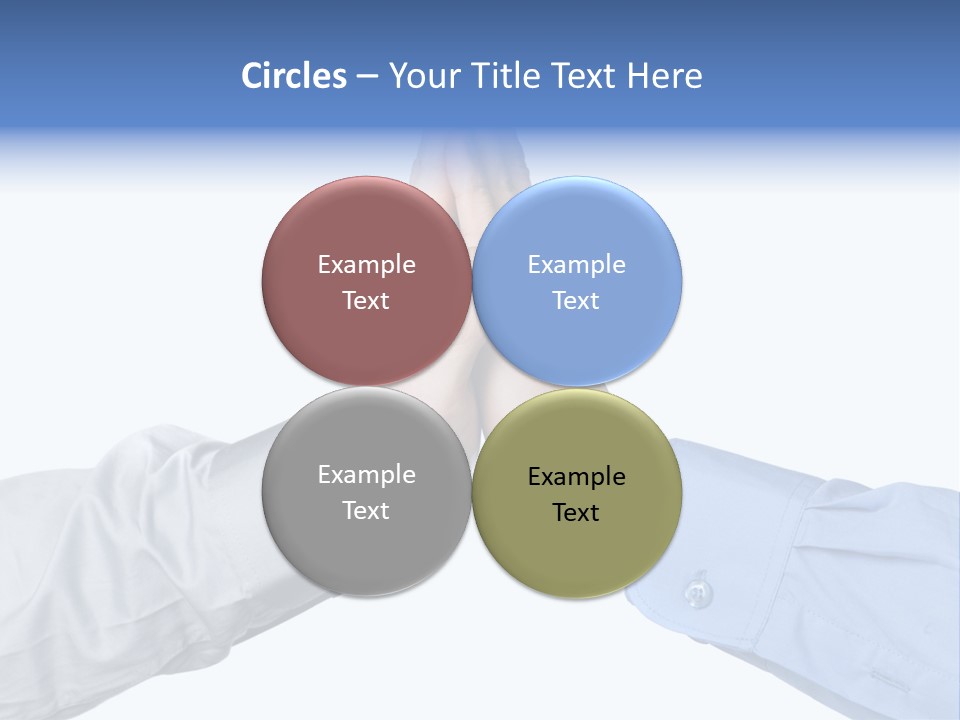 Circles – Your Title Text Here

Example Text

Example Text

Example Text

Example Text